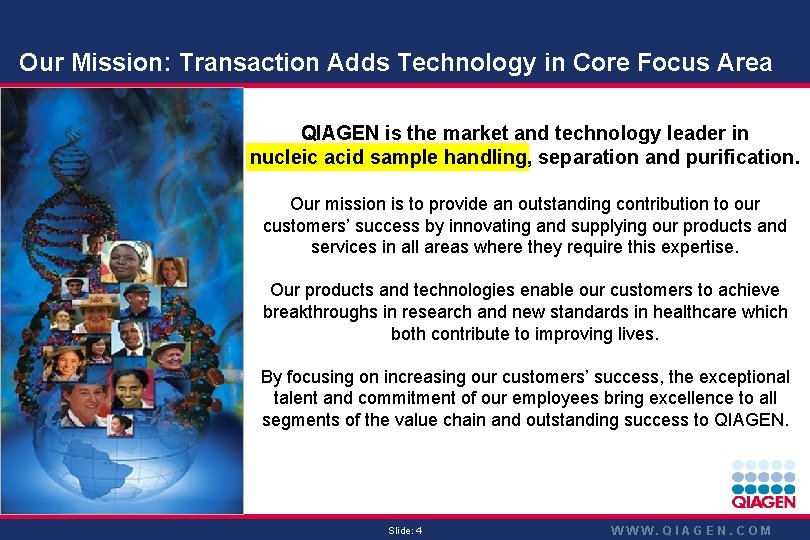 Our Mission: Transaction Adds Technology in Core Focus Area

QIAGEN is the market and technology leader in nucleic acid sample handling, separation and purification.

Our mission is to provide an outstanding contribution to our customers' success by innovating and supplying our products and services in all areas where they require this expertise.

Our products and technologies enable our customers to achieve breakthroughs in research and new standards in healthcare which both contribute to improving lives.

By focusing on increasing our customers' success, the exceptional talent and commitment of our employees bring excellence to all segments of the value chain and outstanding success to QIAGEN.

QIAGEN

Slide: 4

WWW.QIAGEN.COM